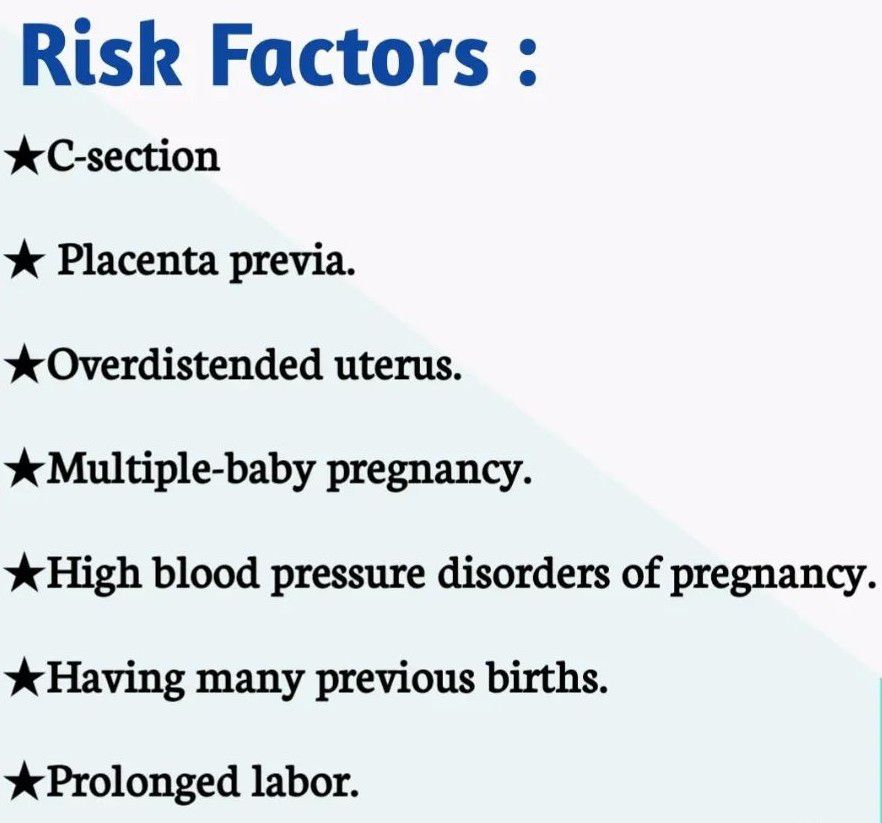 Risk Factors :

★C-section

★ Placenta previa.

★Overdistended uterus.

★Multiple-baby pregnancy.

★High blood pressure disorders of pregnancy.

★Having many previous births.

★Prolonged labor.